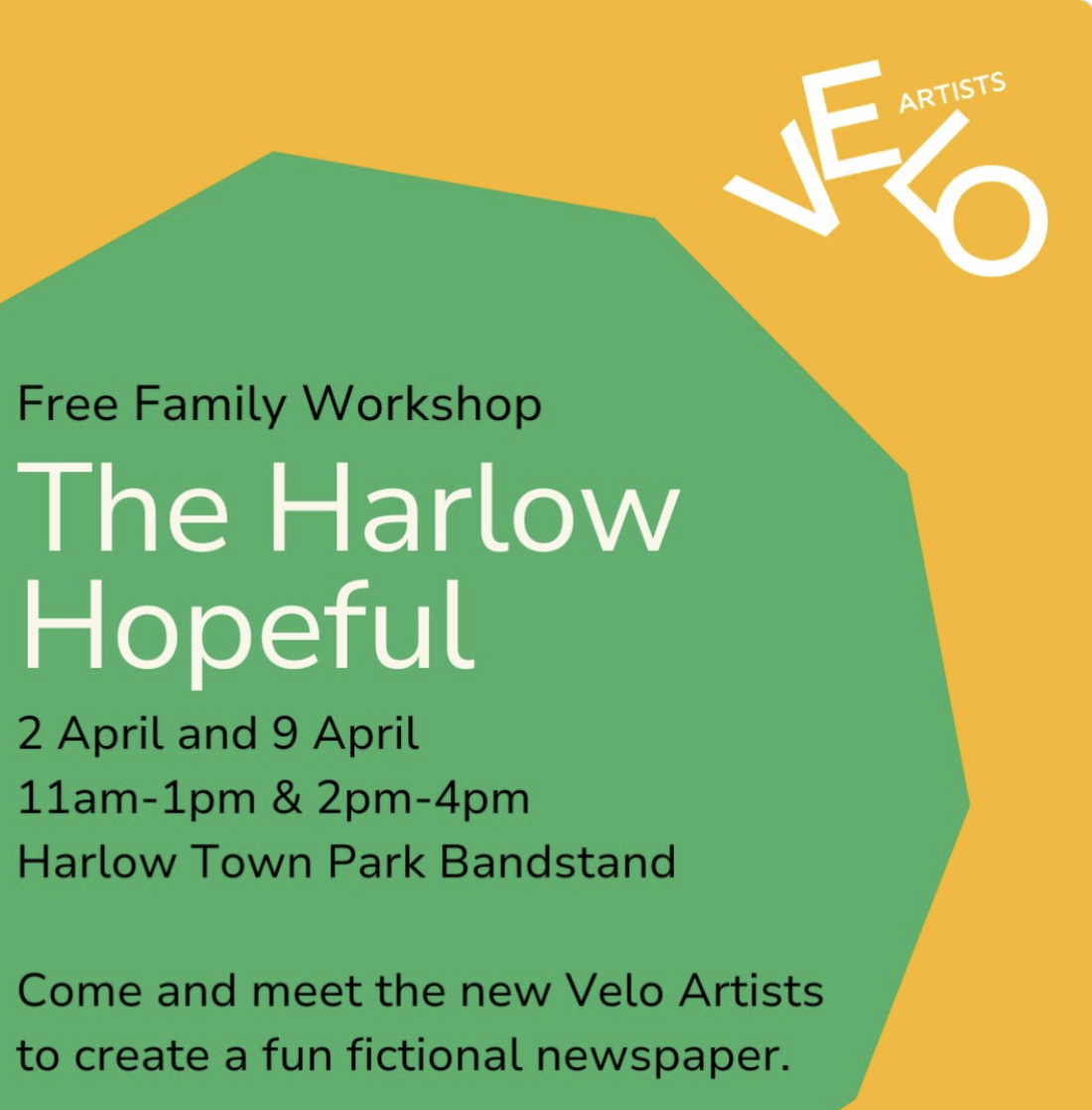 VELO ARTISTS

Free Family Workshop

The Harlow Hopeful

2 April and 9 April
11am-1pm & 2pm-4pm
Harlow Town Park Bandstand

Come and meet the new Velo Artists to create a fun fictional newspaper.